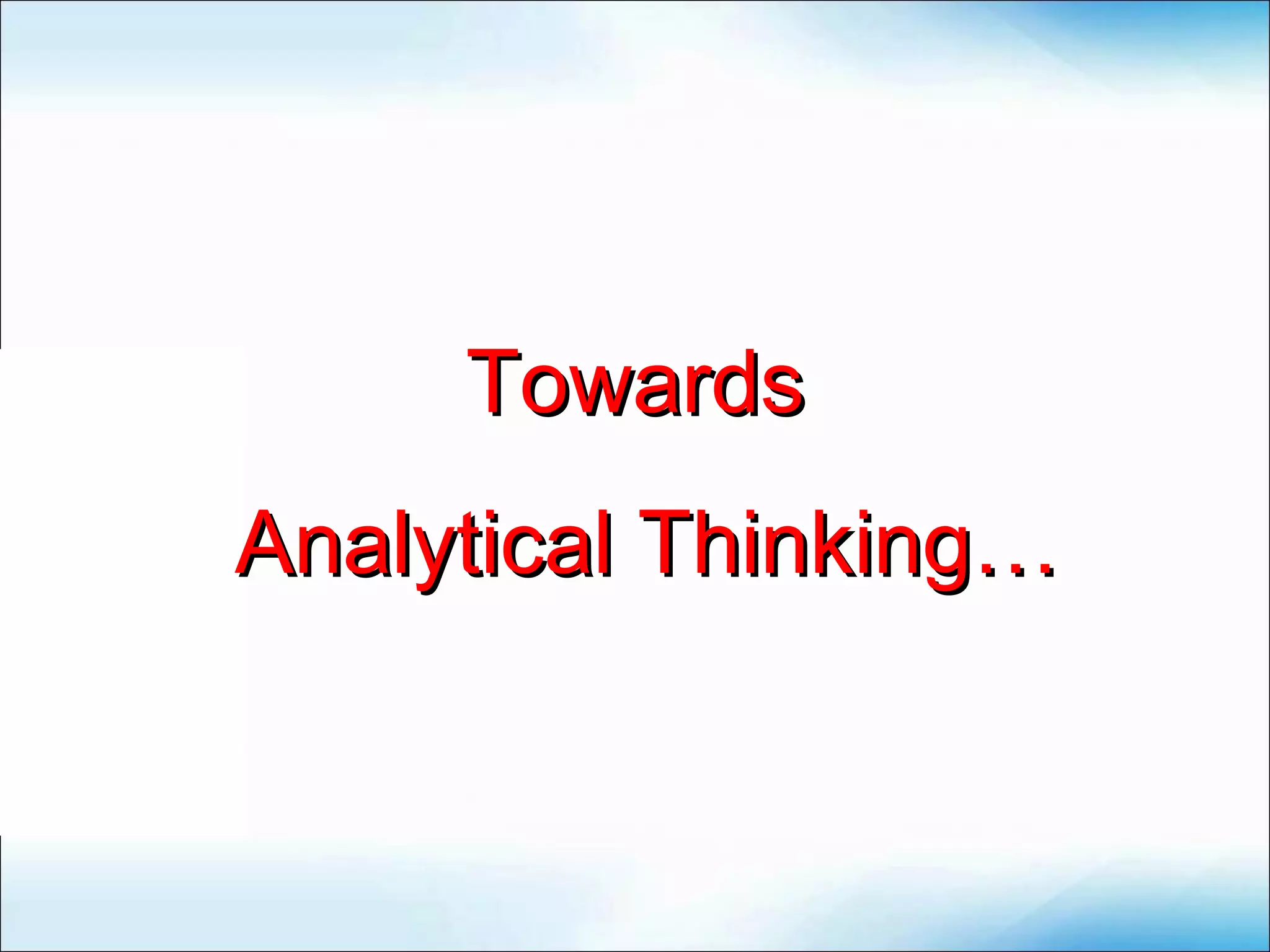 Towards
Analytical Thinking…